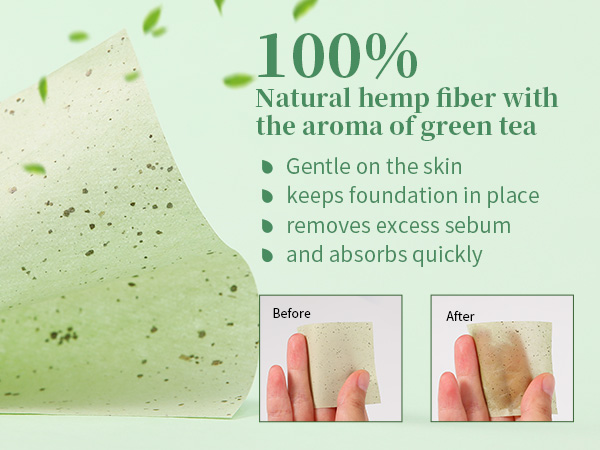 100%
Natural hemp fiber with the aroma of green tea

Gentle on the skin
keeps foundation in place
removes excess sebum
and absorbs quickly

Before

After